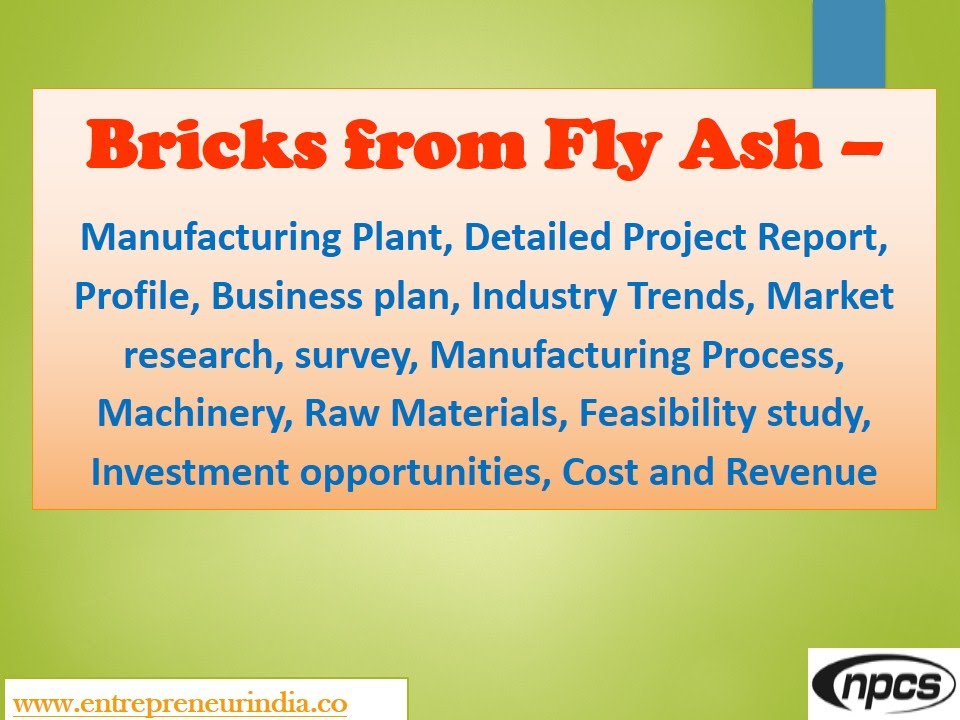 Bricks from Fly Ash –

Manufacturing Plant, Detailed Project Report, Profile, Business plan, Industry Trends, Market research, survey, Manufacturing Process, Machinery, Raw Materials, Feasibility study, Investment opportunities, Cost and Revenue

www.entrepreneurindia.co

npcs